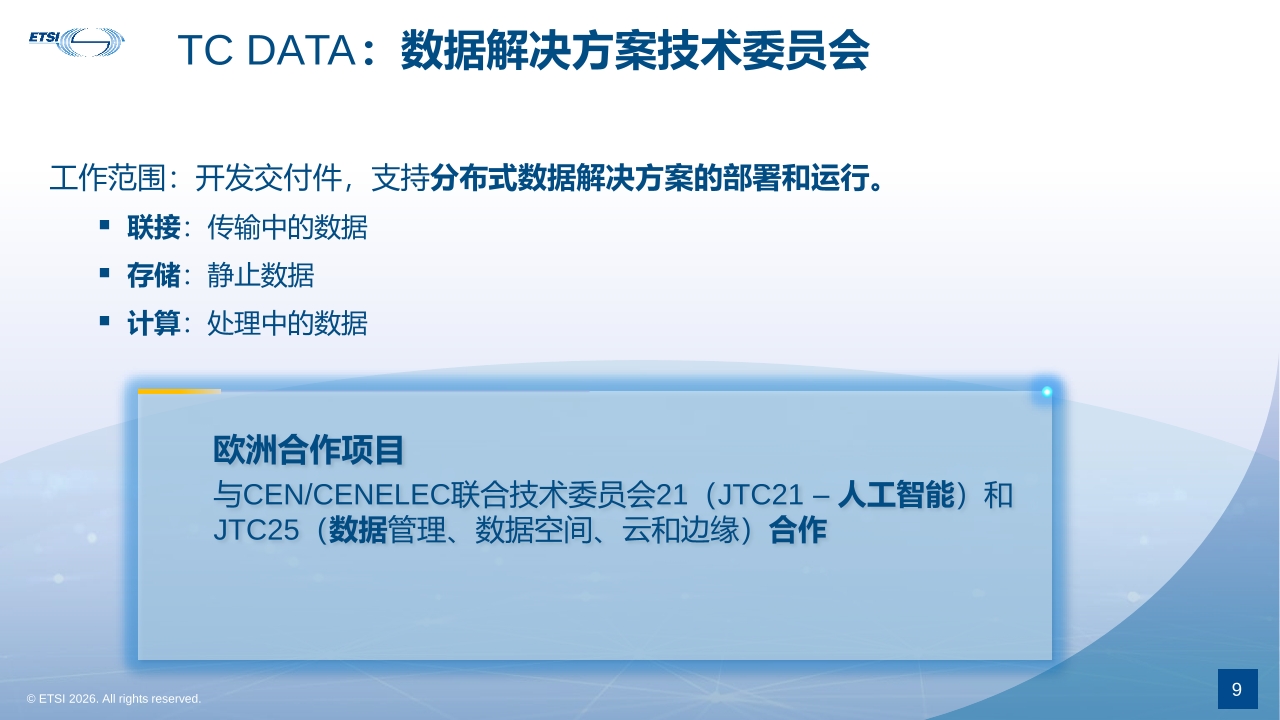 ETSI

TC DATA：数据解决方案技术委员会

工作范围：开发交付件，支持分布式数据解决方案的部署和运行。

▪ 联接：传输中的数据
▪ 存储：静止数据
▪ 计算：处理中的数据

欧洲合作项目

与CEN/CENELEC联合技术委员会21（JTC21 – 人工智能）和JTC25（数据管理、数据空间、云和边缘）合作

© ETSI 2026. All rights reserved.

9